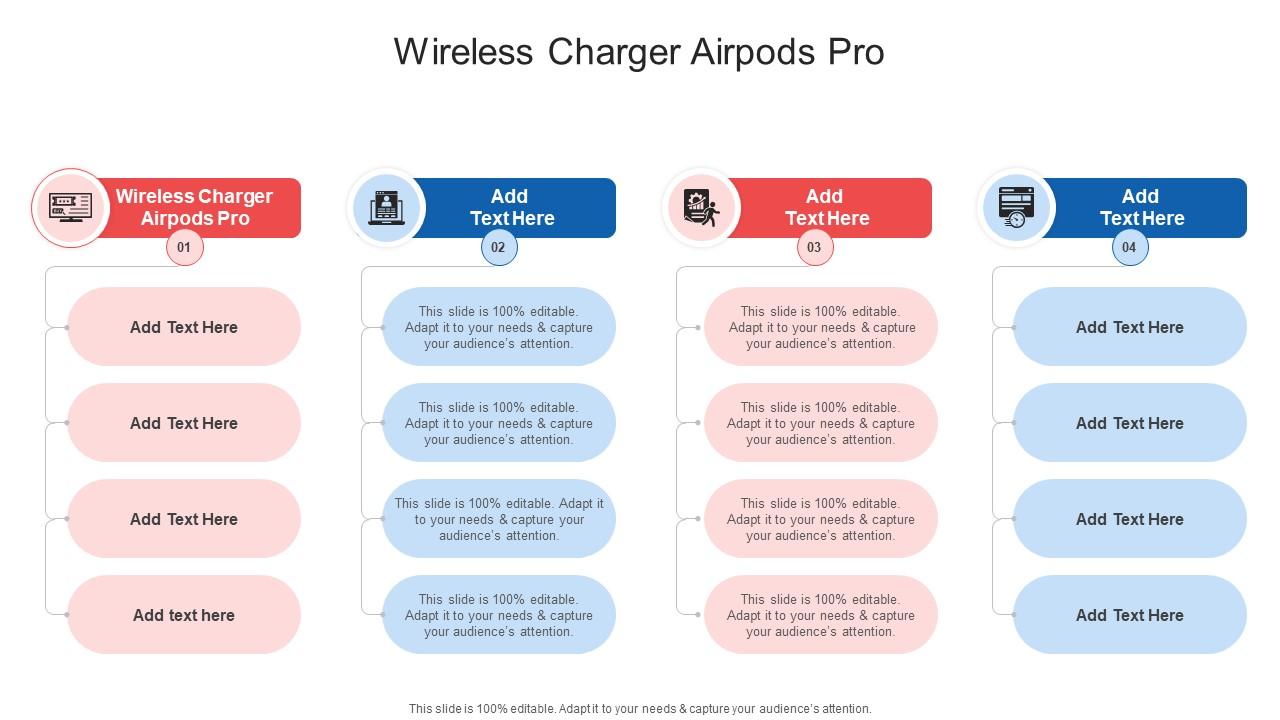 Wireless Charger Airpods Pro

Wireless Charger Airpods Pro

01

Add Text Here

Add Text Here

Add Text Here

Add text here

Add Text Here

02

This slide is 100% editable. Adapt it to your needs & capture your audience's attention.

This slide is 100% editable. Adapt it to your needs & capture your audience's attention.

This slide is 100% editable. Adapt it to your needs & capture your audience's attention.

This slide is 100% editable. Adapt it to your needs & capture your audience's attention.

Add Text Here

03

This slide is 100% editable. Adapt it to your needs & capture your audience's attention.

This slide is 100% editable. Adapt it to your needs & capture your audience's attention.

This slide is 100% editable. Adapt it to your needs & capture your audience's attention.

This slide is 100% editable. Adapt it to your needs & capture your audience's attention.

Add Text Here

04

Add Text Here

Add Text Here

Add Text Here

Add Text Here

This slide is 100% editable. Adapt it to your needs & capture your audience's attention.